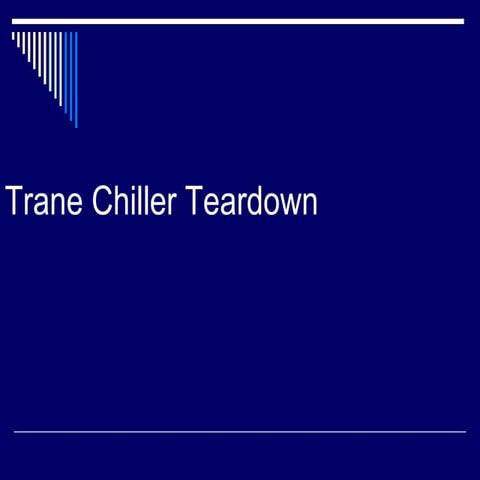 Trane Chiller Teardown